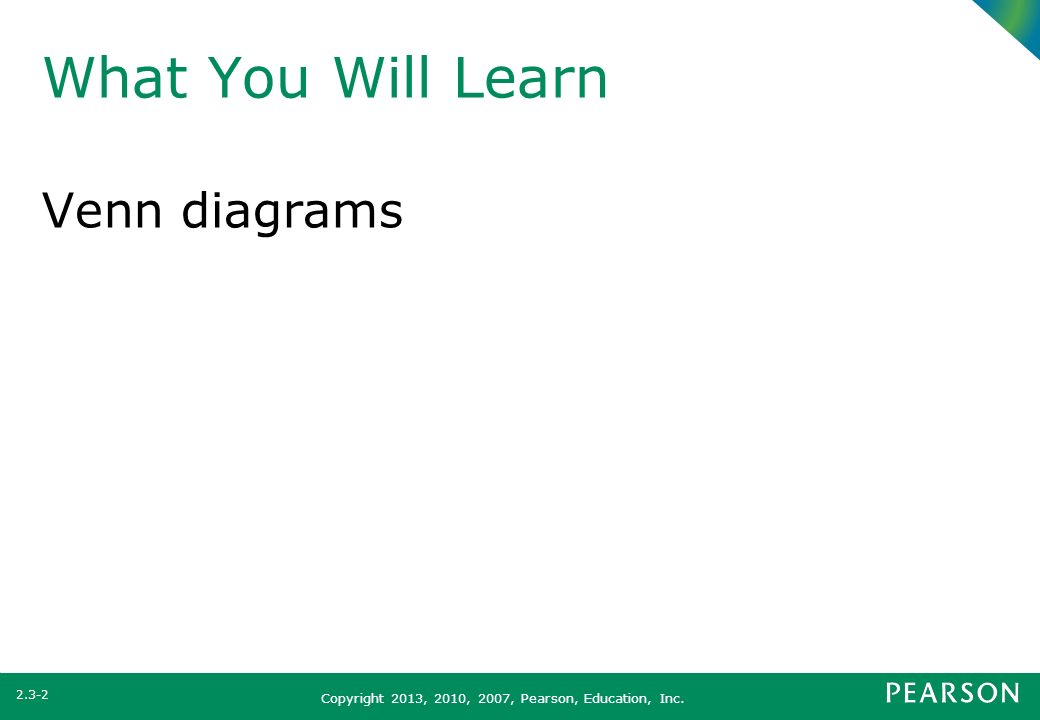 What You Will Learn

Venn diagrams

2.3-2

Copyright 2013, 2010, 2007, Pearson, Education, Inc.

PEARSON